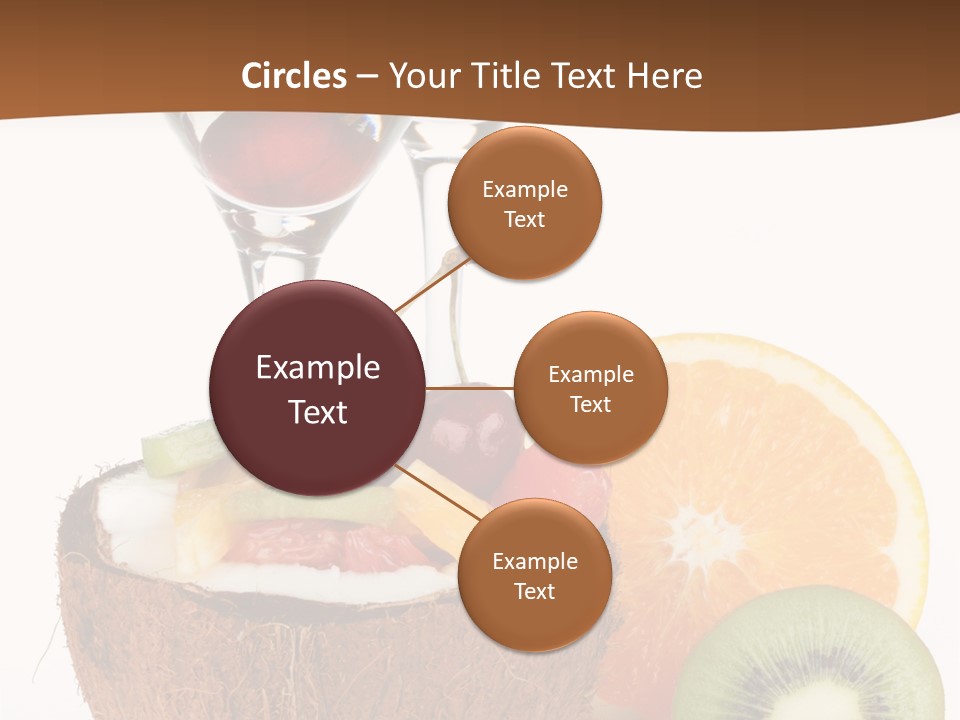 Circles – Your Title Text Here

Example Text

Example Text

Example Text

Example Text